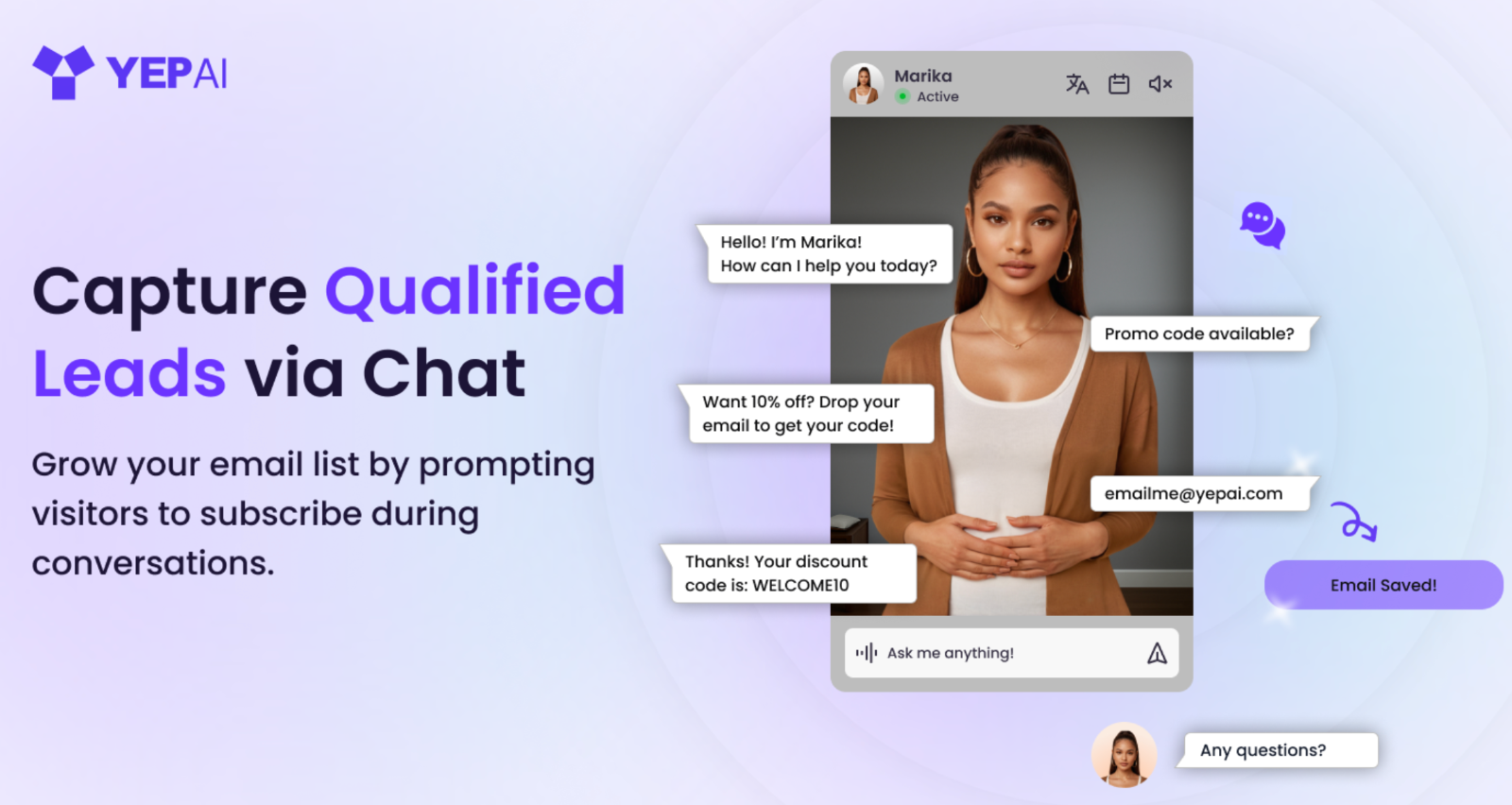 YEPAI

Capture Qualified Leads via Chat

Grow your email list by prompting visitors to subscribe during conversations.

Marika
Active

Hello! I'm Marika!
How can I help you today?

Promo code available?

Want 10% off? Drop your email to get your code!

emailme@yepai.com

Thanks! Your discount code is: WELCOME10

Email Saved!

Ask me anything!

Any questions?